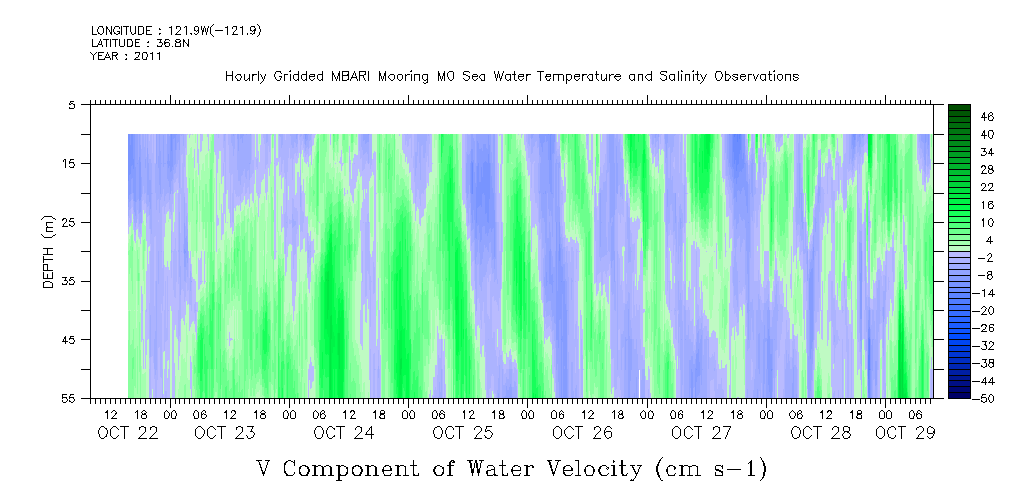 LONGITUDE : 121.9W(-121.9)
LATITUDE : 36.8N
YEAR : 2011

Hourly Gridded MBARI Mooring M0 Sea Water Temperature and Salinity Observations

DEPTH (m)

5
15
25
35
45
55

46
40
34
28
22
16
10
4
-2
-8
-14
-20
-26
-32
-38
-44
-50

12 18 00 06 12 18 00 06 12 18 00 06 12 18 00 06 12 18 00 06 12 18 00 06 12 18 00 06

OCT 22 OCT 23 OCT 24 OCT 25 OCT 26 OCT 27 OCT 28 OCT 29

V Component of Water Velocity (cm s-1)